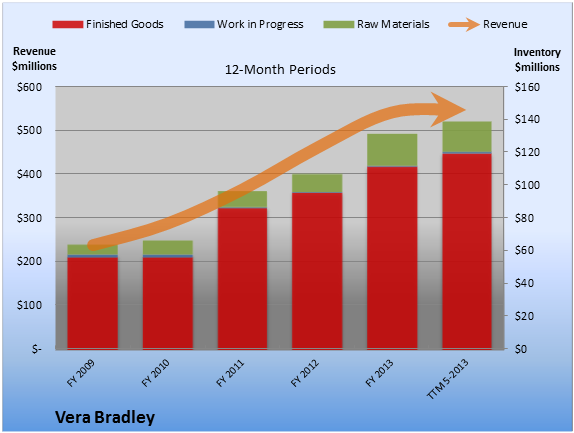 Finished Goods
Work in Progress
Raw Materials
Revenue

Revenue $millions

12-Month Periods

Inventory $millions

$600
$500
$400
$300
$200
$100
$-

$160
$140
$120
$100
$80
$60
$40
$20
$0

FY 2009
FY 2010
FY 2011
FY 2012
FY 2013
TTM 5-2013

Vera Bradley